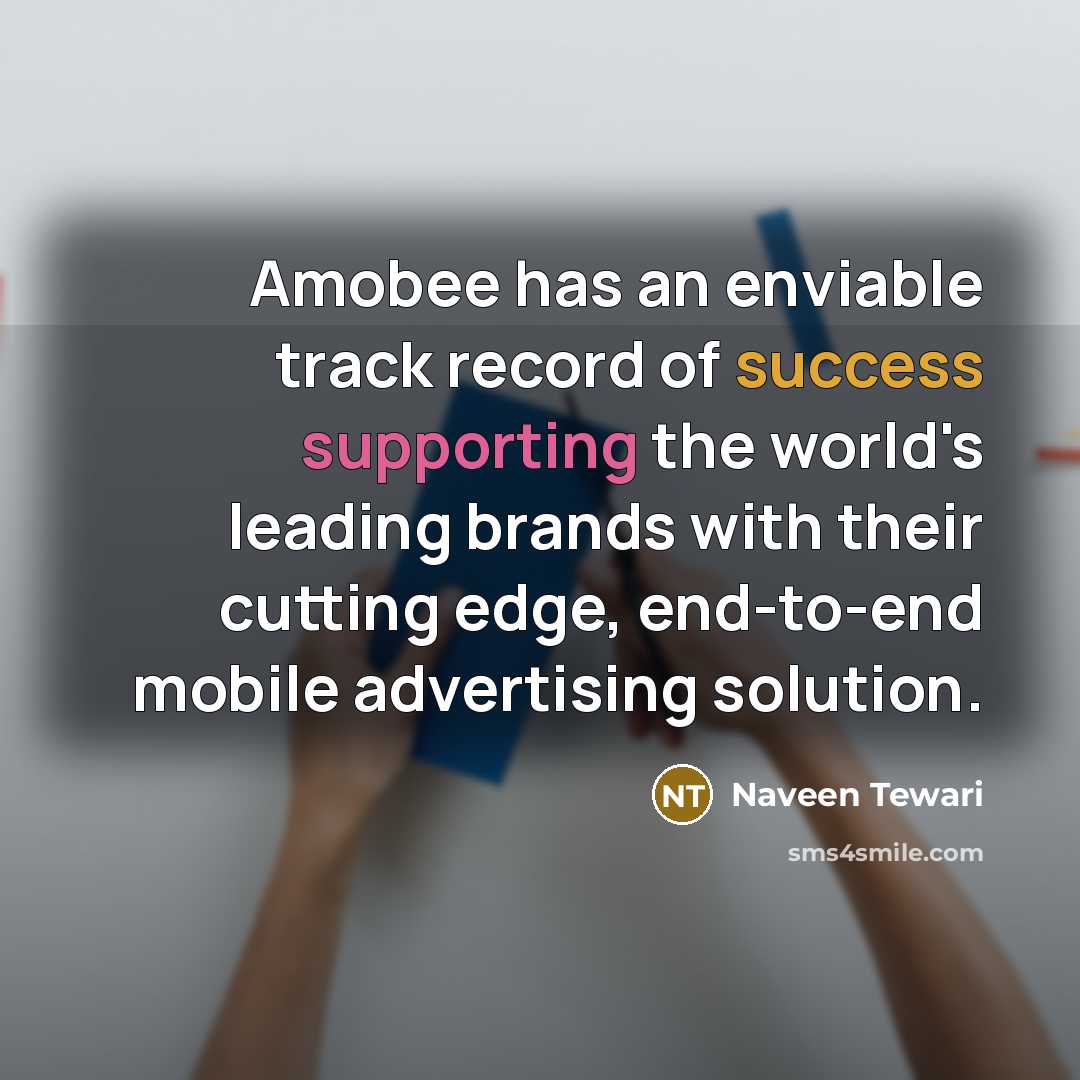 Amobee has an enviable track record of success supporting the world's leading brands with their cutting edge, end-to-end mobile advertising solution.

NT Naveen Tewari

sms4smile.com